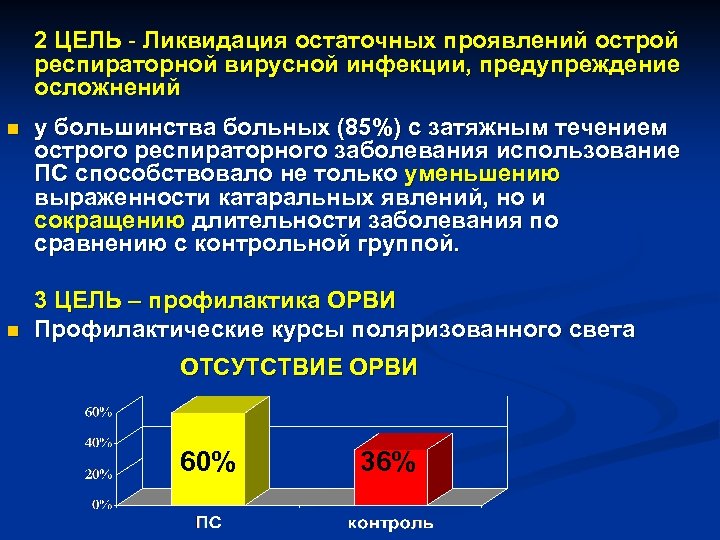 2 ЦЕЛЬ - Ликвидация остаточных проявлений острой респираторной вирусной инфекции, предупреждение осложнений

у большинства больных (85%) с затяжным течением острого респираторного заболевания использование ПС способствовало не только уменьшению выраженности катаральных явлений, но и сокращению длительности заболевания по сравнению с контрольной группой.

3 ЦЕЛЬ – профилактика ОРВИ

Профилактические курсы поляризованного света

ОТСУТСТВИЕ ОРВИ

60%
40%
20%
0%

60%
36%

ПС
контроль